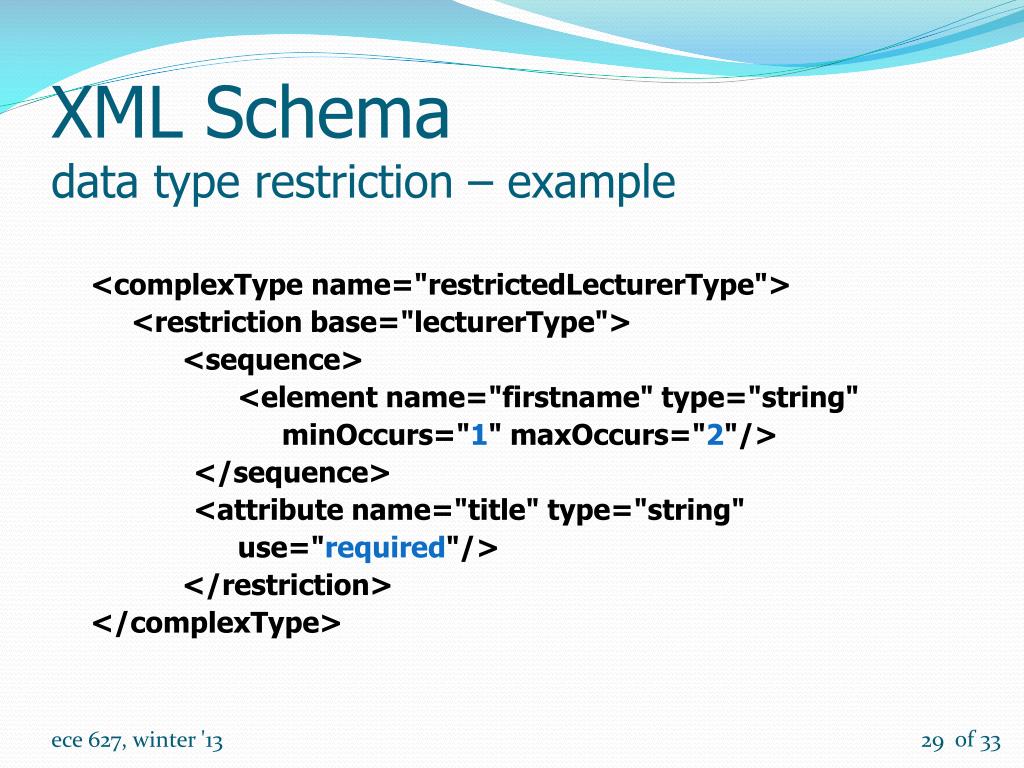 XML Schema
data type restriction – example

<complexType name="restrictedLecturerType">
<restriction base="lecturerType">
<sequence>
<element name="firstname" type="string" minOccurs="1" maxOccurs="2"/>
</sequence>
<attribute name="title" type="string" use="required"/>
</restriction>
</complexType>

ece 627, winter '13

29 of 33